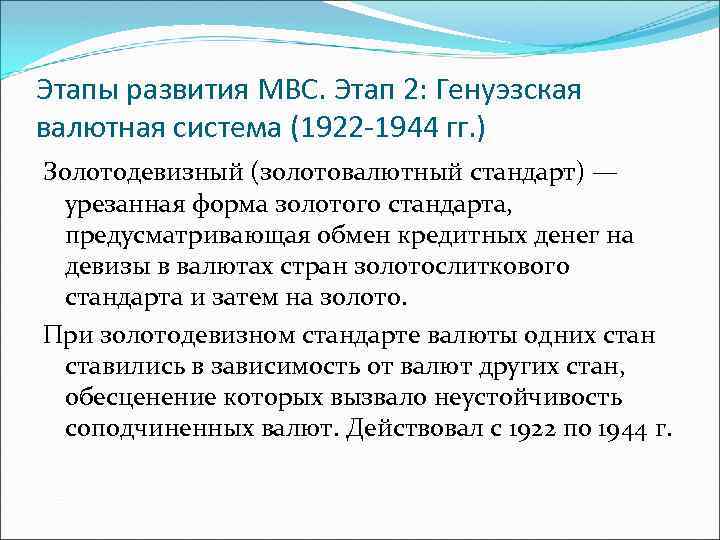 Этапы развития МВС. Этап 2: Генуэзская валютная система (1922-1944 гг.)

Золотодевизный (золотовалютный стандарт) — урезанная форма золотого стандарта, предусматривающая обмен кредитных денег на девизы в валютах стран золотослиткового стандарта и затем на золото.

При золотодевизном стандарте валюты одних стан ставились в зависимость от валют других стан, обесценение которых вызвало неустойчивость соподчиненных валют. Действовал с 1922 по 1944 г.